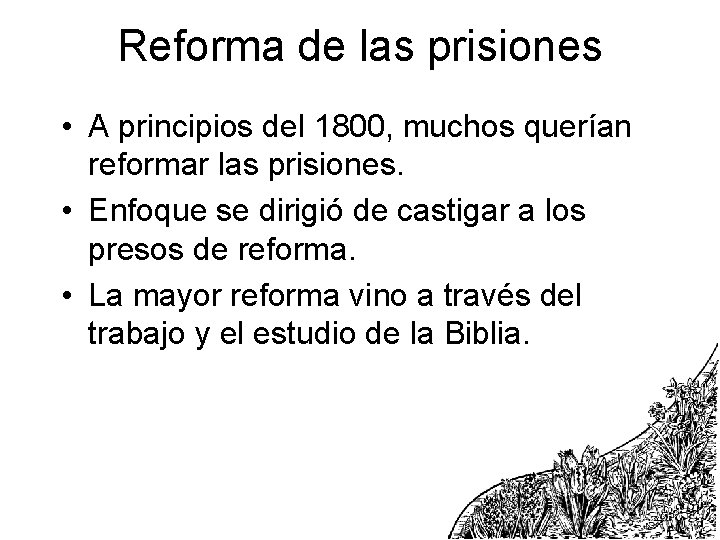 Reforma de las prisiones

• A principios del 1800, muchos querían reformar las prisiones.
• Enfoque se dirigió de castigar a los presos de reforma.
• La mayor reforma vino a través del trabajo y el estudio de la Biblia.